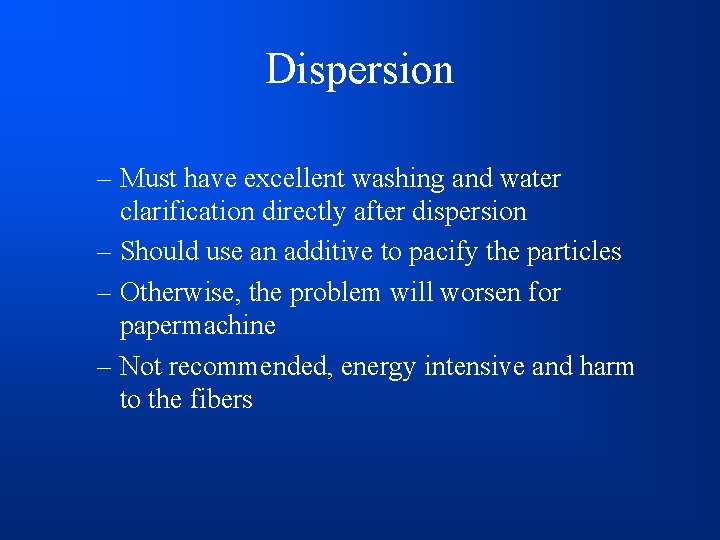 Dispersion

– Must have excellent washing and water clarification directly after dispersion

– Should use an additive to pacify the particles

– Otherwise, the problem will worsen for papermachine

– Not recommended, energy intensive and harm to the fibers